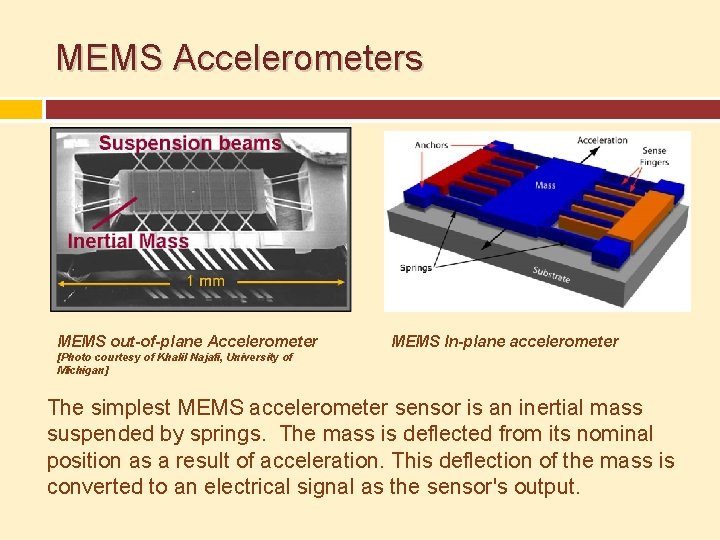 MEMS Accelerometers

Suspension beams

Inertial Mass

1 mm

Anchors

Acceleration

Sense Fingers

Mass

Springs

Substrate

MEMS out-of-plane Accelerometer
[Photo courtesy of Khalil Najafi, University of Michigan]

MEMS In-plane accelerometer

The simplest MEMS accelerometer sensor is an inertial mass suspended by springs. The mass is deflected from its nominal position as a result of acceleration. This deflection of the mass is converted to an electrical signal as the sensor's output.